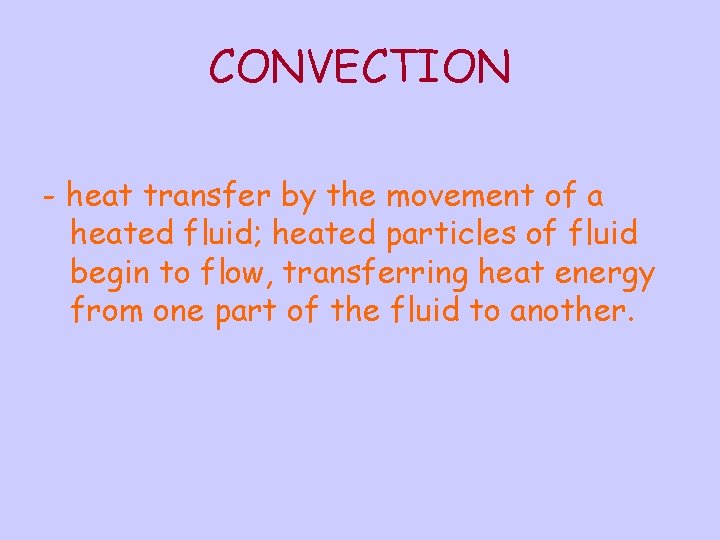 CONVECTION

- heat transfer by the movement of a heated fluid; heated particles of fluid begin to flow, transferring heat energy from one part of the fluid to another.